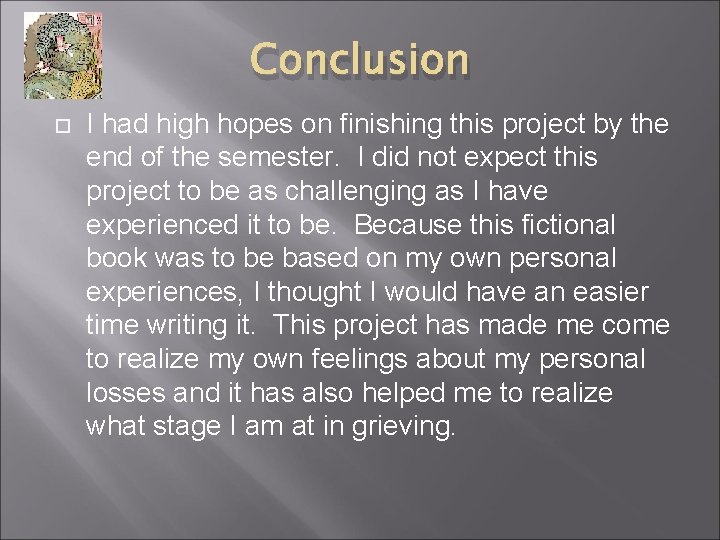 Conclusion

I had high hopes on finishing this project by the end of the semester. I did not expect this project to be as challenging as I have experienced it to be. Because this fictional book was to be based on my own personal experiences, I thought I would have an easier time writing it. This project has made me come to realize my own feelings about my personal losses and it has also helped me to realize what stage I am at in grieving.